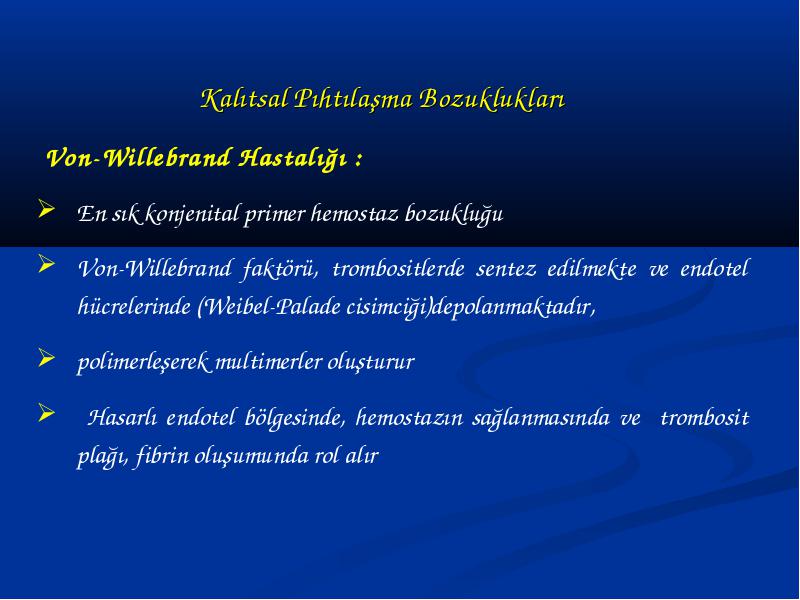 Kalıtsal Pıhtılaşma Bozuklukları

Von-Willebrand Hastalığı :

➢ En sık konjenital primer hemostaz bozukluğu

➢ Von-Willebrand faktörü, trombositlerde sentez edilmekte ve endotel hücrelerinde (Weibel-Palade cisimciği)depolanmaktadır,

➢ polimerleşerek multimerler oluşturur

➢ Hasarlı endotel bölgesinde, hemostazın sağlanmasında ve trombosit plağı, fibrin oluşumunda rol alır